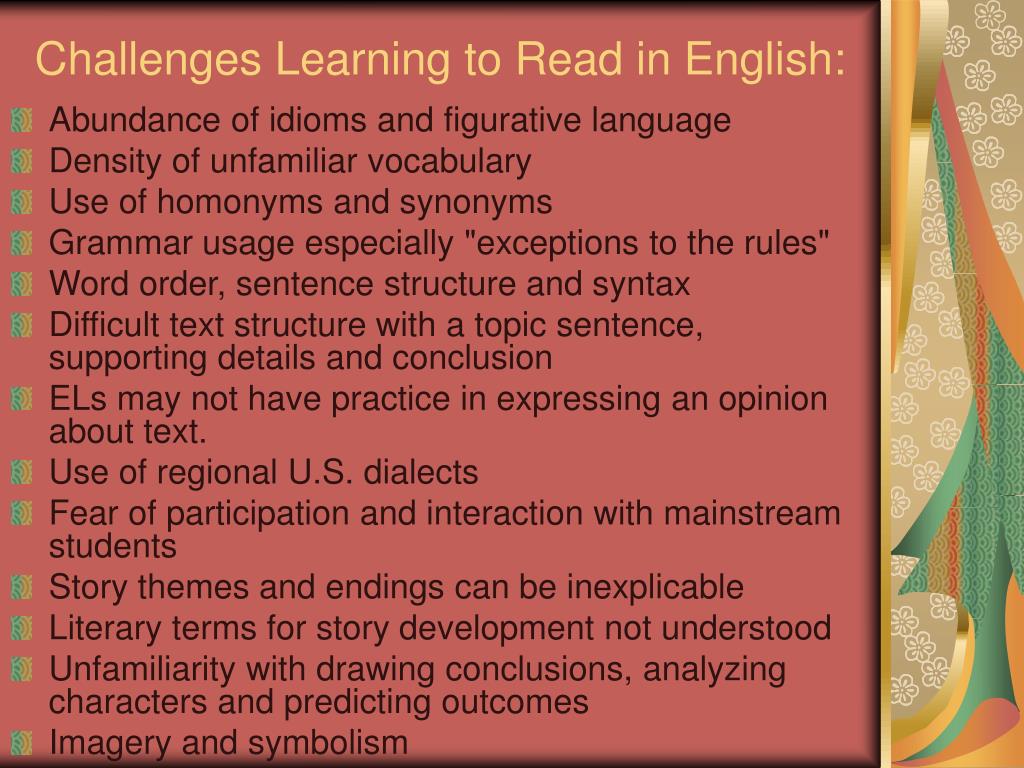 Challenges Learning to Read in English:

Abundance of idioms and figurative language
Density of unfamiliar vocabulary
Use of homonyms and synonyms
Grammar usage especially "exceptions to the rules"
Word order, sentence structure and syntax
Difficult text structure with a topic sentence, supporting details and conclusion
ELs may not have practice in expressing an opinion about text.
Use of regional U.S. dialects
Fear of participation and interaction with mainstream students
Story themes and endings can be inexplicable
Literary terms for story development not understood
Unfamiliarity with drawing conclusions, analyzing characters and predicting outcomes
Imagery and symbolism